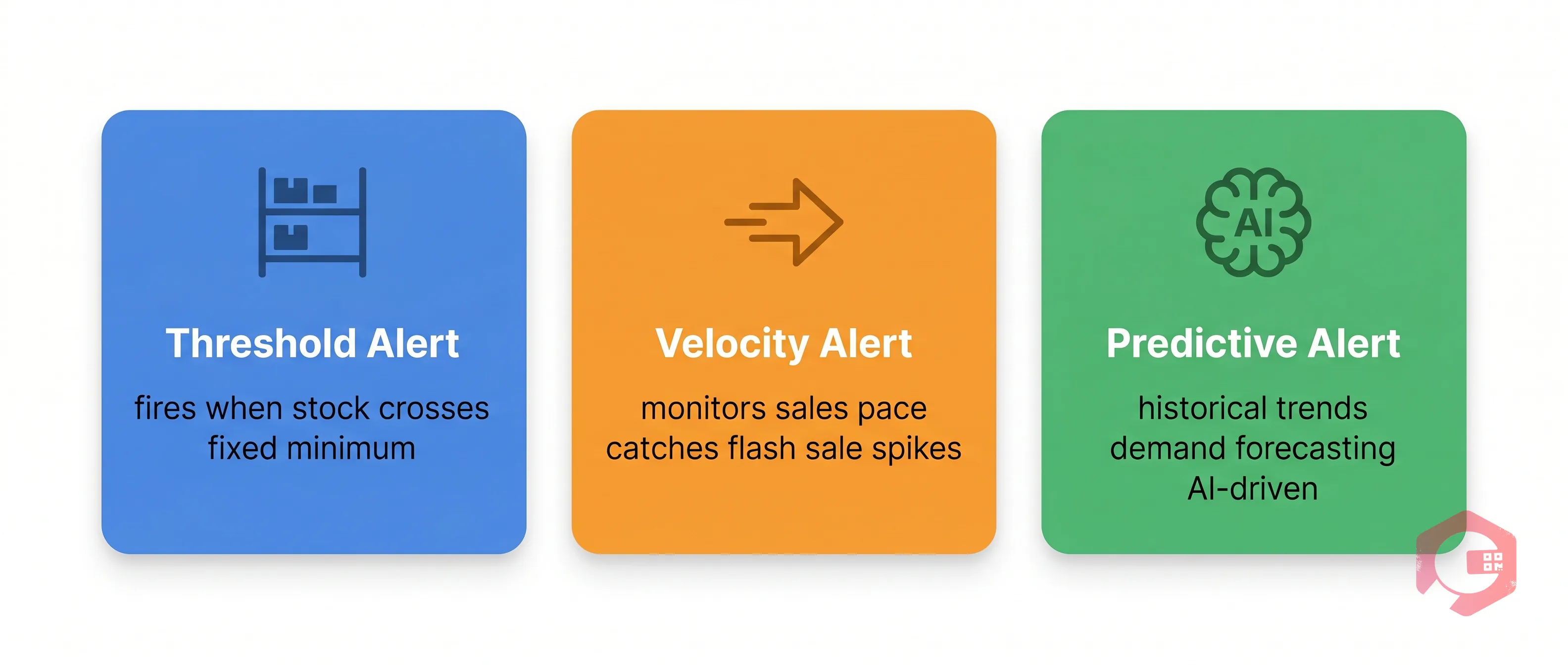 Threshold Alert

fires when stock crosses fixed minimum

Velocity Alert

monitors sales pace
catches flash sale spikes

AI

Predictive Alert

historical trends
demand forecasting
AI-driven